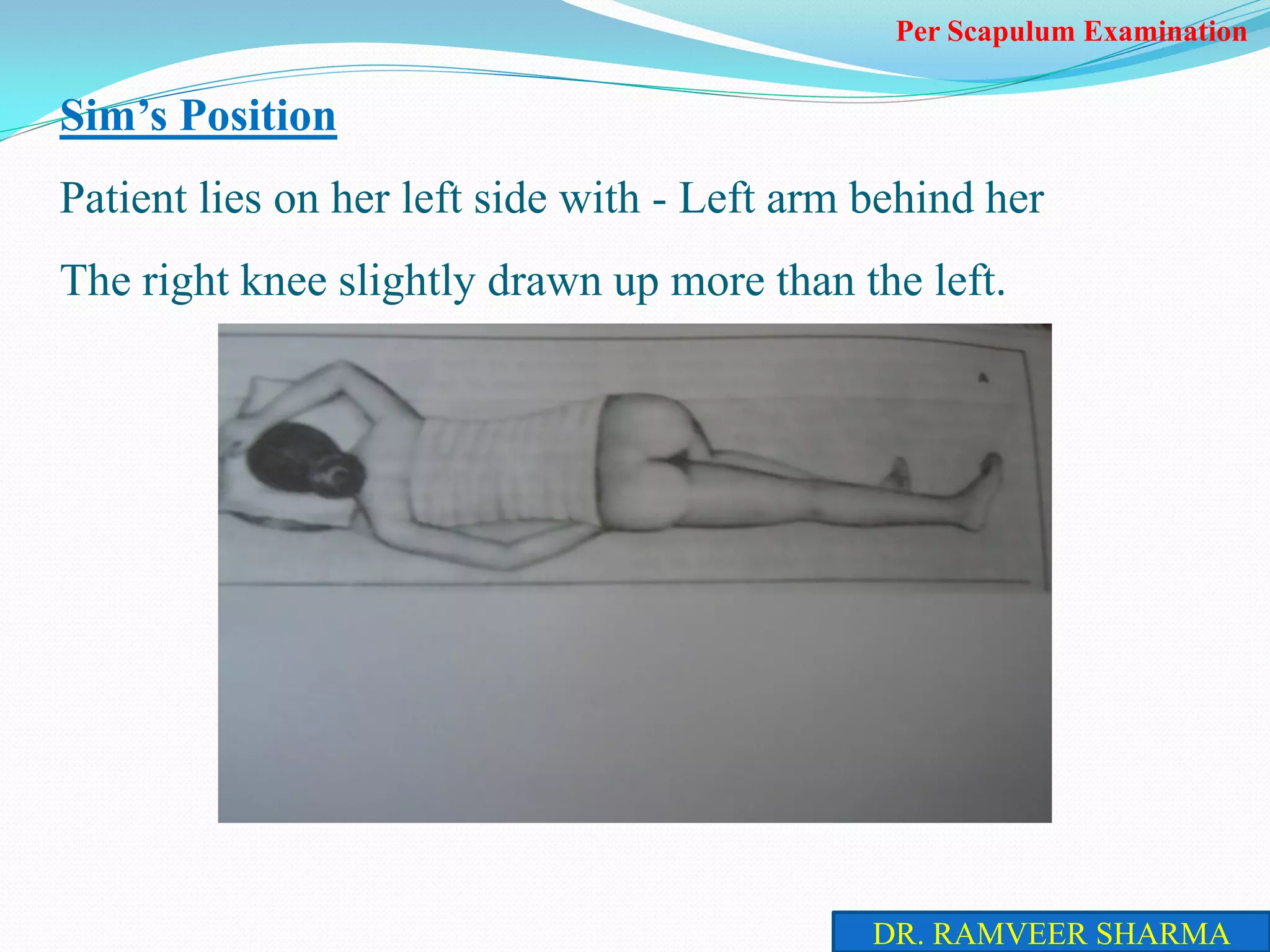 Per Scapulum Examination

Sim's Position

Patient lies on her left side with - Left arm behind her

The right knee slightly drawn up more than the left.

A

DR. RAMVEER SHARMA